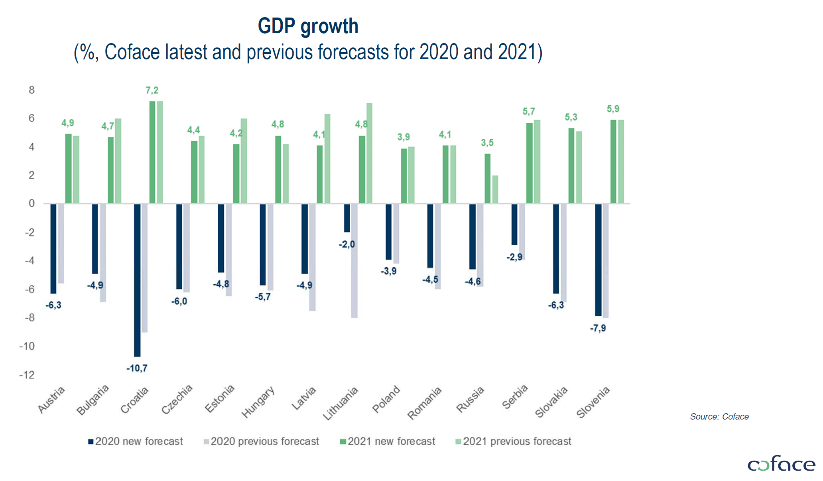 GDP growth
(%, Coface latest and previous forecasts for 2020 and 2021)

8
6
4
2
0
-2
-4
-6
-8
-10
-12

4,9
4,7
7,2
4,4
4,2
4,8
4,1
4,8
3,9
4,1
3,5
5,7
5,3
5,9

-6,3
-4,9
-10,7
-6,0
-4,8
-5,7
-4,9
-2,0
-3,9
-4,5
-4,6
-2,9
-6,3
-7,9

Austria
Bulgaria
Croatia
Czechia
Estonia
Hungary
Latvia
Lithuania
Poland
Romania
Russia
Serbia
Slovakia
Slovenia

Source: Coface

2020 new forecast
2020 previous forecast
2021 new forecast
2021 previous forecast

coface